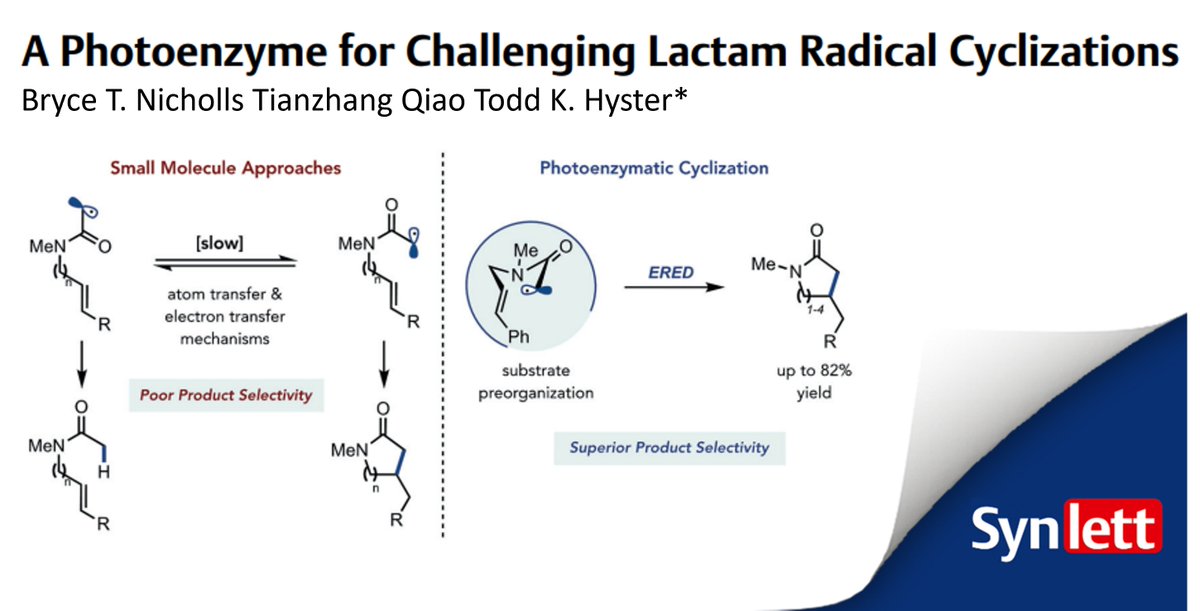 A Photoenzyme for Challenging Lactam Radical Cyclizations
Bryce T. Nicholls Tianzhang Qiao Todd K. Hyster*

Small Molecule Approaches

MeN
O
n
R

[slow]

atom transfer & electron transfer mechanisms

MeN
O
n
R

Poor Product Selectivity

MeN
O
H
n
R

MeN
O
n
R

Photoenzymatic Cyclization

Me
N
O
Ph

substrate preorganization

ERED

Me
N
O
1-4
R

up to 82% yield

Superior Product Selectivity

Synlett